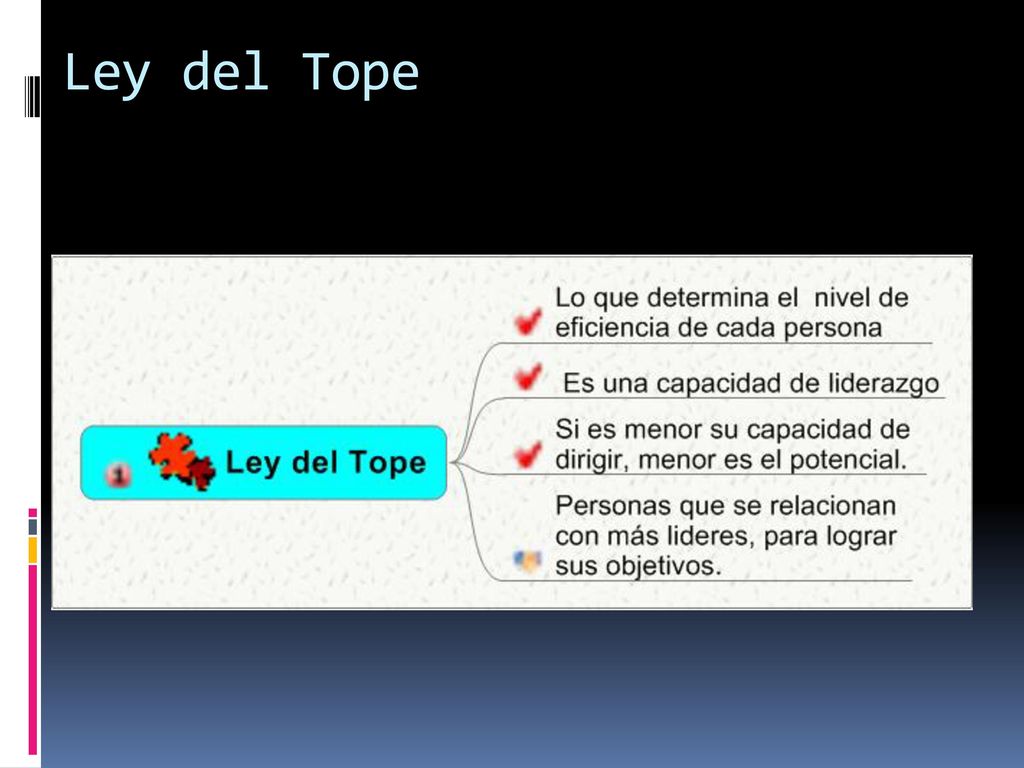 Ley del Tope

1 Ley del Tope

Lo que determina el nivel de eficiencia de cada persona

Es una capacidad de liderazgo

Si es menor su capacidad de dirigir, menor es el potencial.

Personas que se relacionan con más lideres, para lograr sus objetivos.